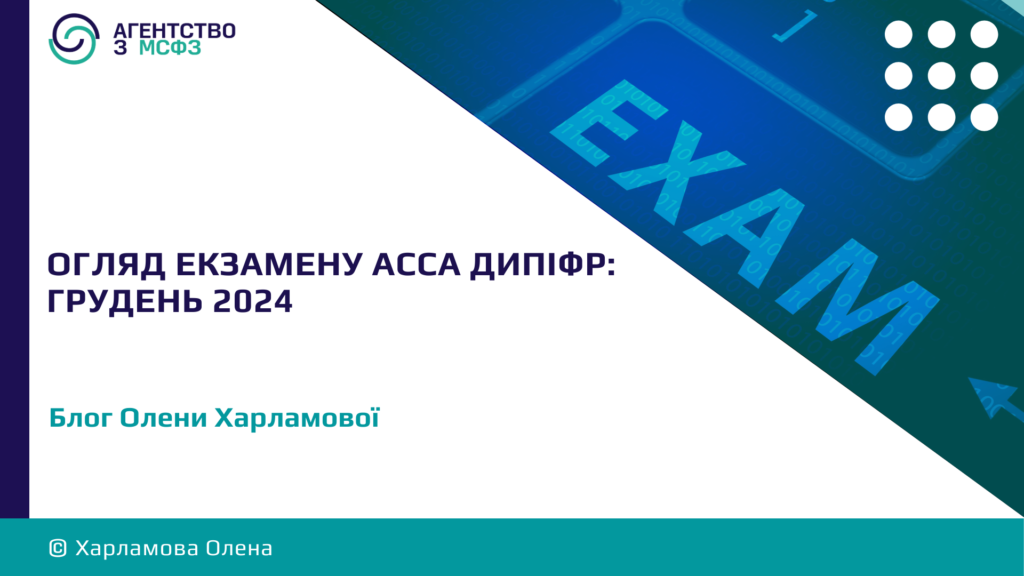 АГЕНТСТВО З МСФЗ

EXAM

ОГЛЯД ЕКЗАМЕНУ АССА ДИПІФР: ГРУДЕНЬ 2024

Блог Олени Харламової

© Харламова Олена